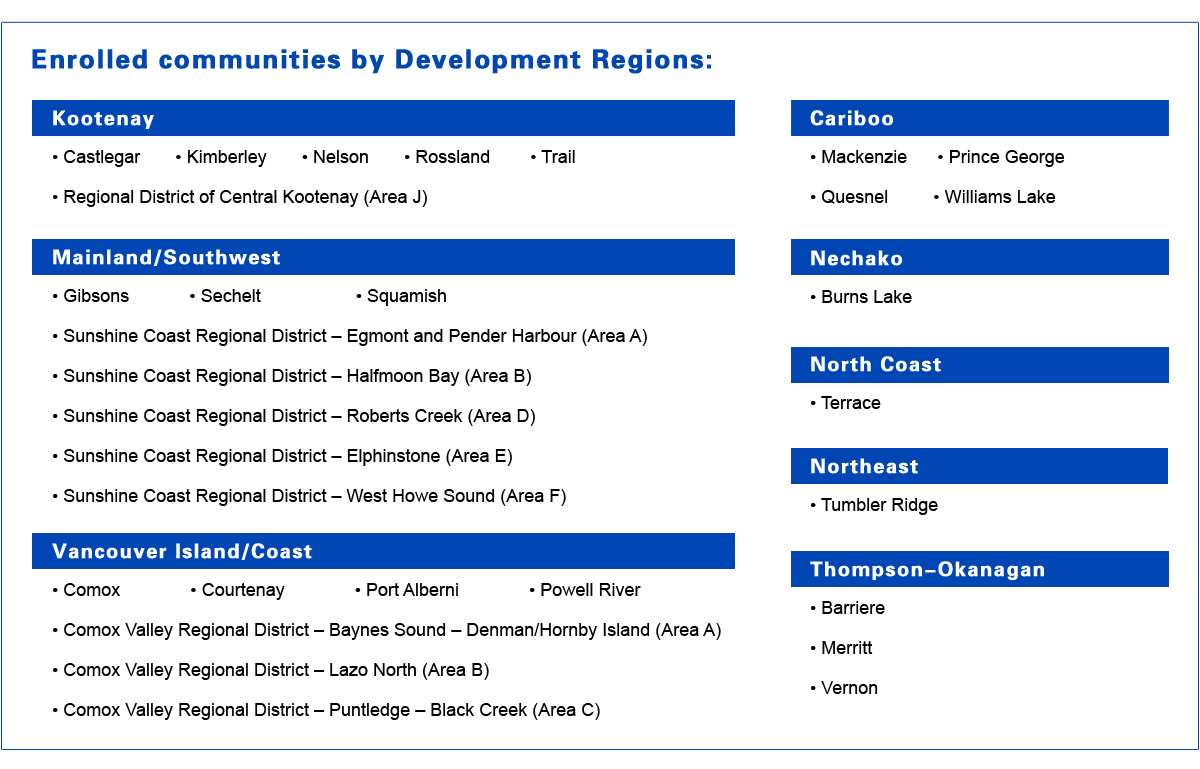 Enrolled communities by Development Regions:

Kootenay

• Castlegar • Kimberley • Nelson • Rossland • Trail

• Regional District of Central Kootenay (Area J)

Mainland/Southwest

• Gibsons • Sechelt • Squamish

• Sunshine Coast Regional District – Egmont and Pender Harbour (Area A)

• Sunshine Coast Regional District – Halfmoon Bay (Area B)

• Sunshine Coast Regional District – Roberts Creek (Area D)

• Sunshine Coast Regional District – Elphinstone (Area E)

• Sunshine Coast Regional District – West Howe Sound (Area F)

Vancouver Island/Coast

• Comox • Courtenay • Port Alberni • Powell River

• Comox Valley Regional District – Baynes Sound – Denman/Hornby Island (Area A)

• Comox Valley Regional District – Lazo North (Area B)

• Comox Valley Regional District – Puntledge – Black Creek (Area C)

Cariboo

• Mackenzie • Prince George

• Quesnel • Williams Lake

Nechako

• Burns Lake

North Coast

• Terrace

Northeast

• Tumbler Ridge

Thompson–Okanagan

• Barriere

• Merritt

• Vernon